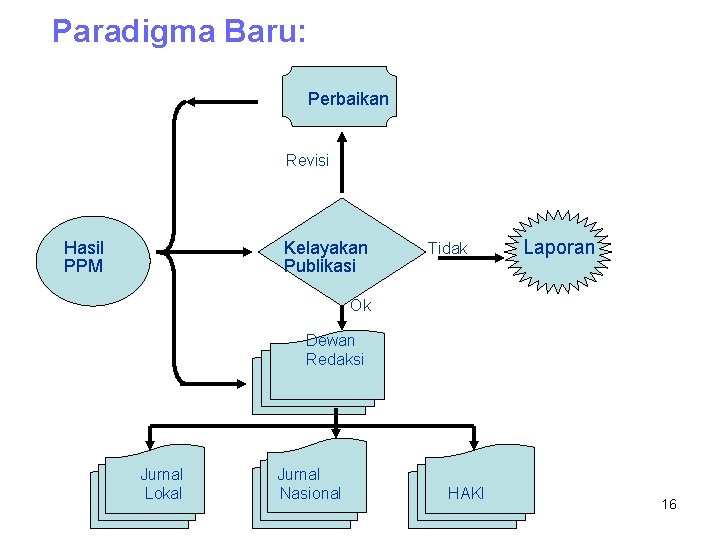 Paradigma Baru:

Perbaikan

Revisi

Hasil PPM

Kelayakan Publikasi

Tidak

Laporan

Ok

Dewan Redaksi

Jurnal Lokal

Jurnal Nasional

HAKI

16